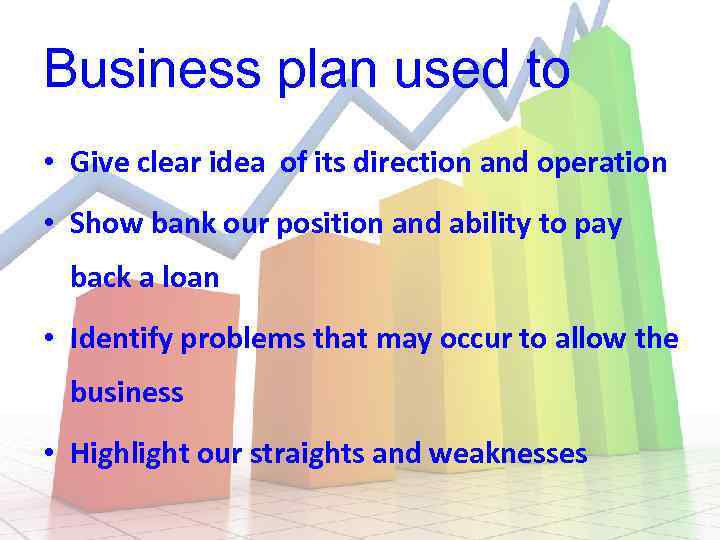 Business plan used to

• Give clear idea  of its direction and operation
• Show bank our position and ability to pay back a loan
• Identify problems that may occur to allow the business
• Highlight our straights and weaknesses